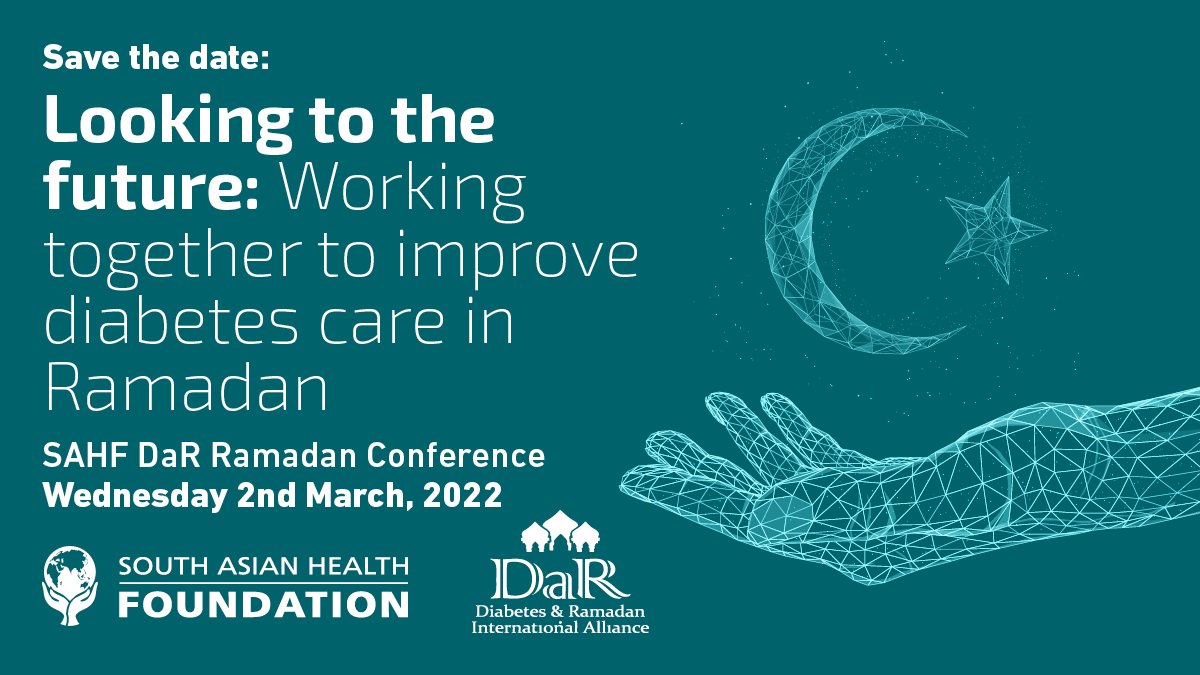 Save the date:

Looking to the future: Working together to improve diabetes care in Ramadan

SAHF DaR Ramadan Conference
Wednesday 2nd March, 2022

SOUTH ASIAN HEALTH FOUNDATION

DaR
Diabetes & Ramadan International Alliance